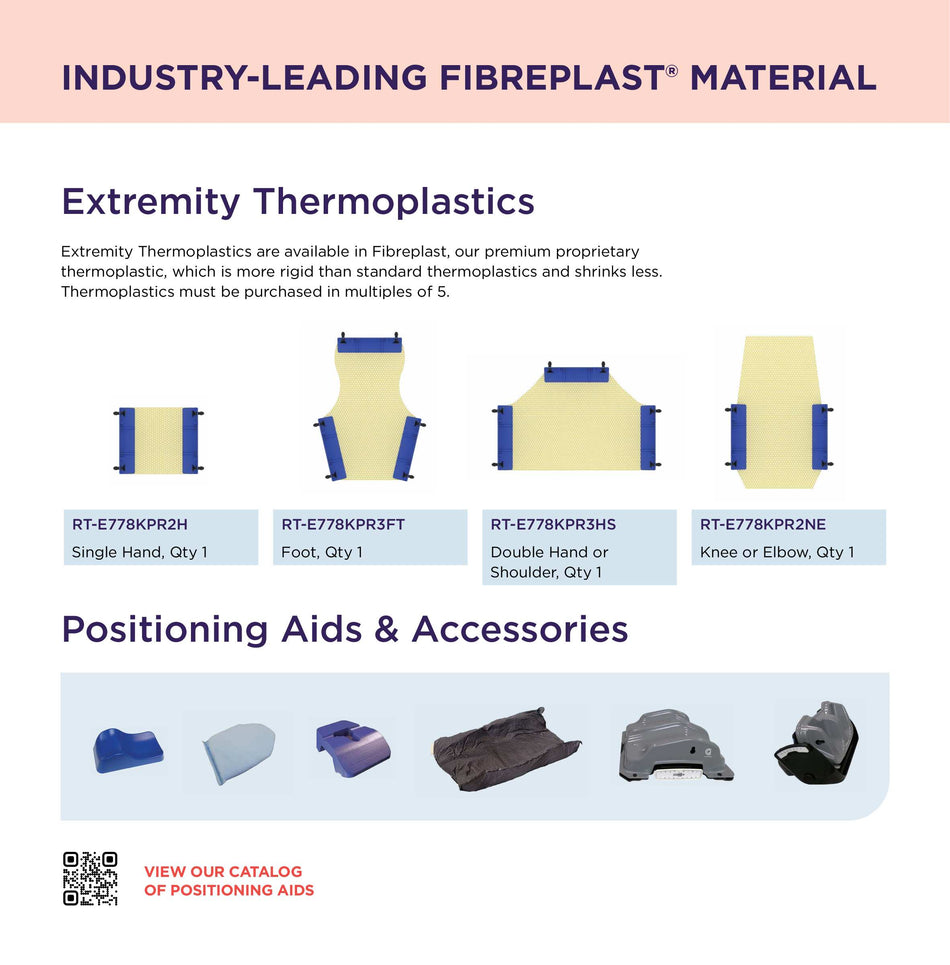 INDUSTRY-LEADING FIBREPLAST® MATERIAL

Extremity Thermoplastics

Extremity Thermoplastics are available in Fibreplast, our premium proprietary thermoplastic, which is more rigid than standard thermoplastics and shrinks less. Thermoplastics must be purchased in multiples of 5.

RT-E778KPR2H
Single Hand, Qty 1

RT-E778KPR3FT
Foot, Qty 1

RT-E778KPR3HS
Double Hand or Shoulder, Qty 1

RT-E778KPR2NE
Knee or Elbow, Qty 1

Positioning Aids & Accessories

VIEW OUR CATALOG OF POSITIONING AIDS